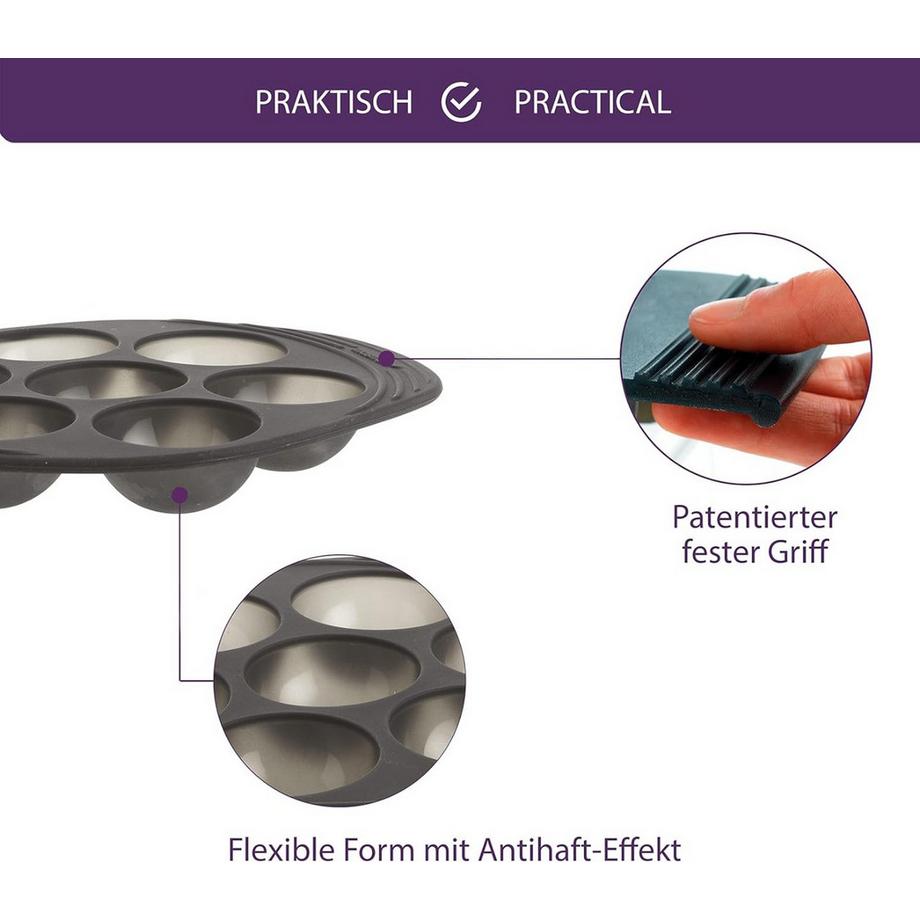 PRAKTISCH PRACTICAL

Patentierter fester Griff

Flexible Form mit Antihaft-Effekt